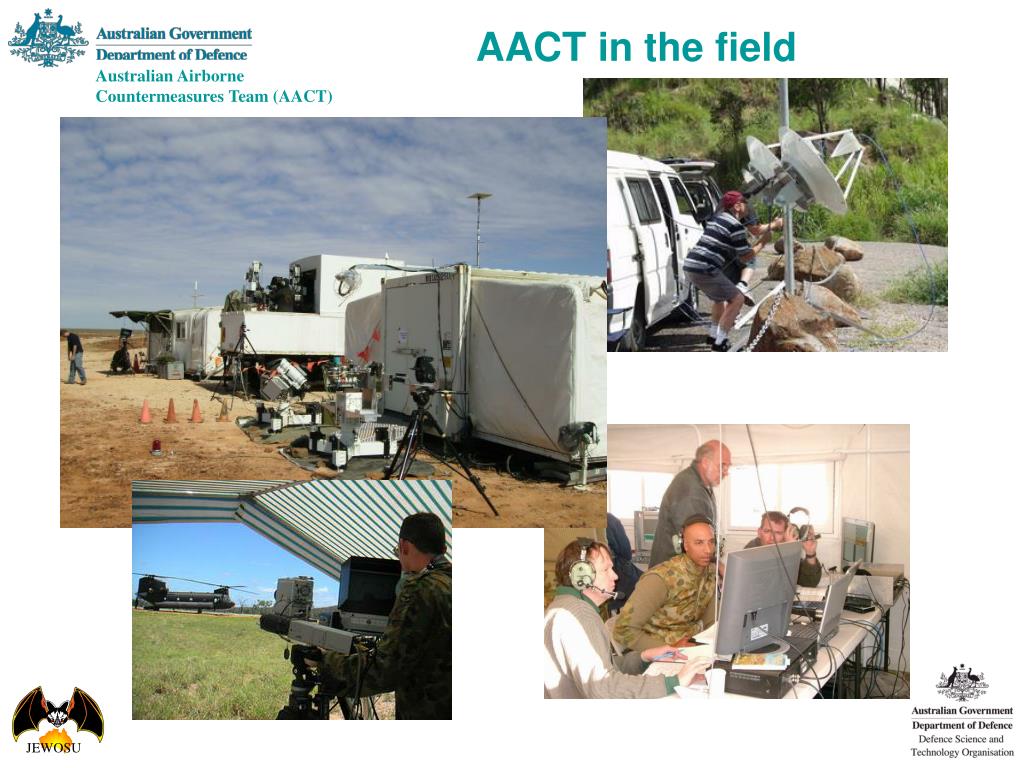 Australian Government
Department of Defence
Australian Airborne Countermeasures Team (AACT)

AACT in the field

JEWOSU

Australian Government
Department of Defence
Defence Science and Technology Organisation